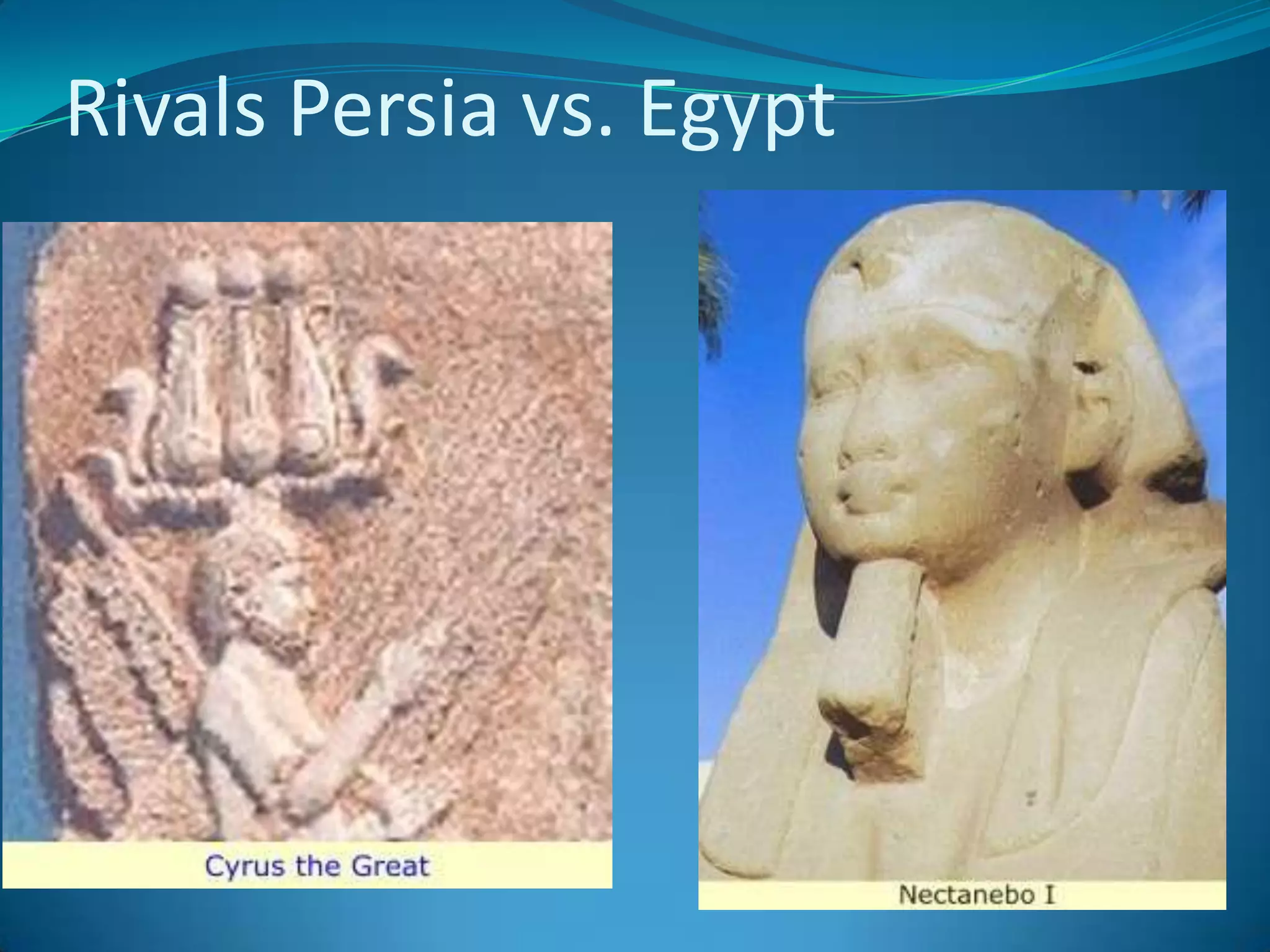 Rivals Persia vs. Egypt

Cyrus the Great

Nectanebo I